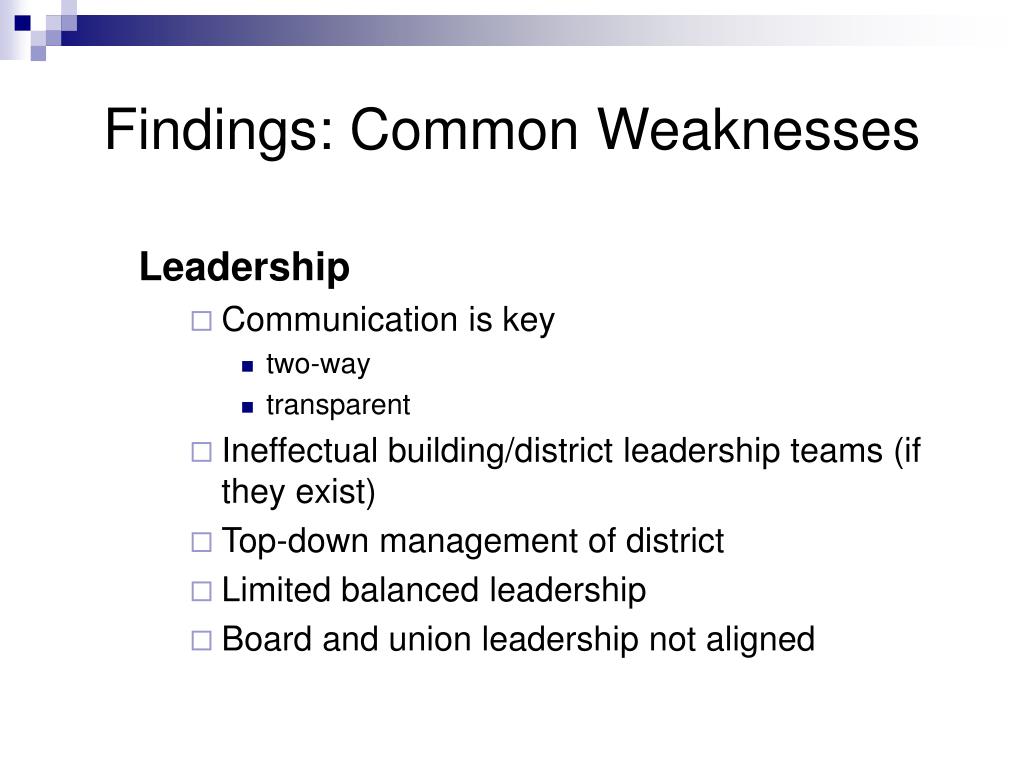 Findings: Common Weaknesses

Leadership

Communication is key

two-way

transparent

Ineffectual building/district leadership teams (if they exist)

Top-down management of district

Limited balanced leadership

Board and union leadership not aligned